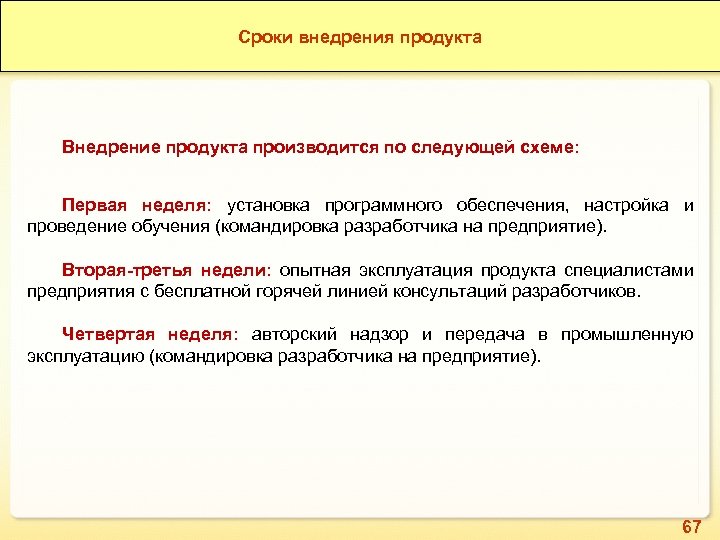 Сроки внедрения продукта

Внедрение продукта производится по следующей схеме:

Первая неделя: установка программного обеспечения, настройка и проведение обучения (командировка разработчика на предприятие).

Вторая-третья недели: опытная эксплуатация продукта специалистами предприятия с бесплатной горячей линией консультаций разработчиков.

Четвертая неделя: авторский надзор и передача в промышленную эксплуатацию (командировка разработчика на предприятие).

67